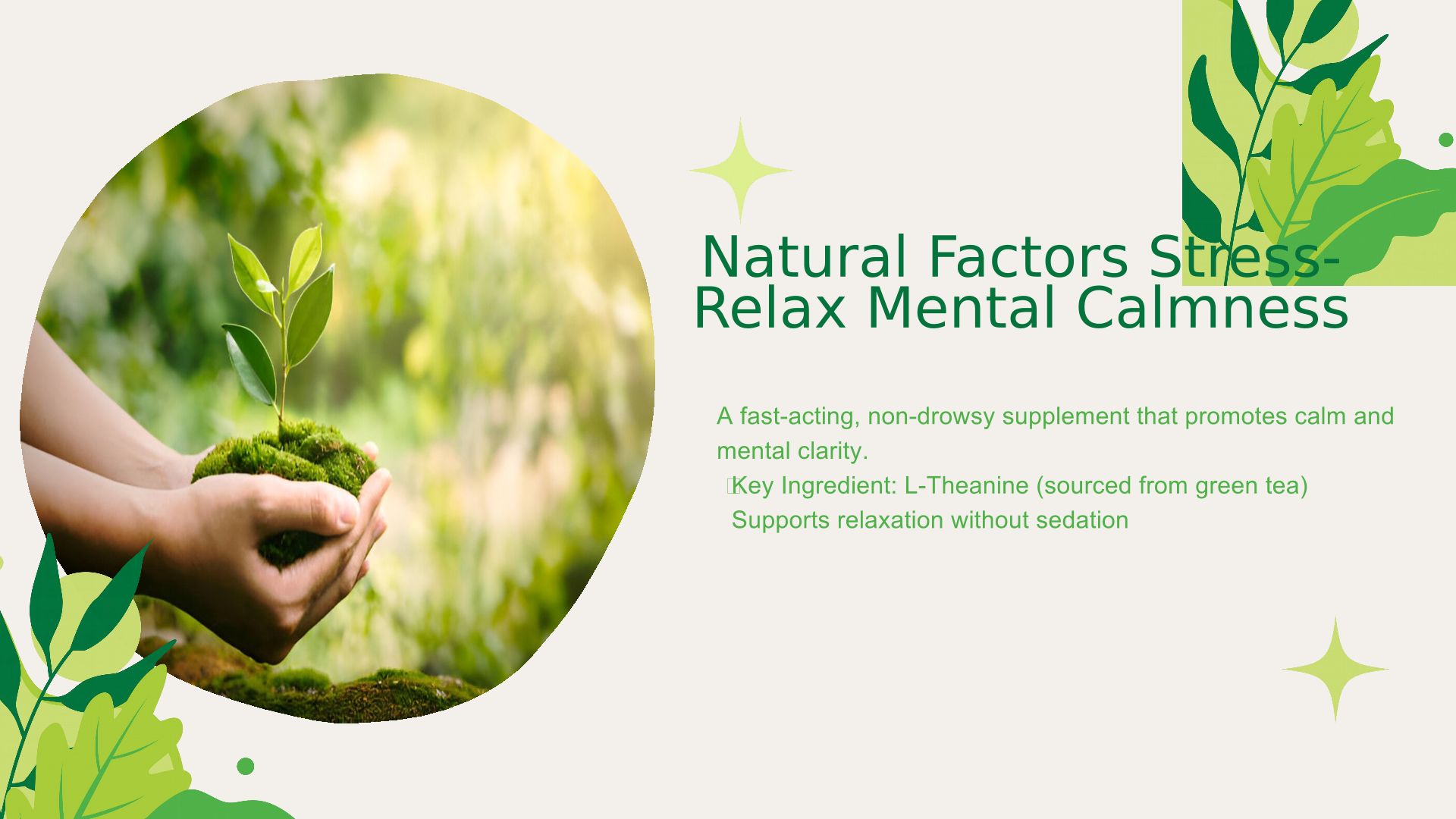 Natural Factors Stress-Relax Mental Calmness

A fast-acting, non-drowsy supplement that promotes calm and mental clarity.

Key Ingredient: L-Theanine (sourced from green tea)

Supports relaxation without sedation